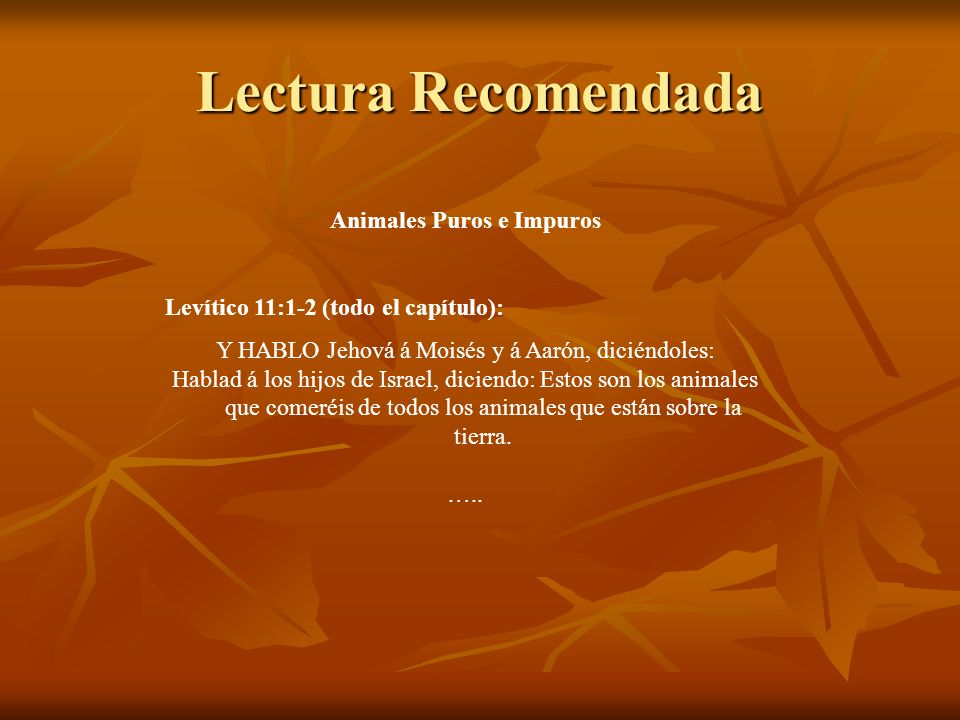 Lectura Recomendada

Animales Puros e Impuros

Levítico 11:1-2 (todo el capítulo):

Y HABLO Jehová á Moisés y á Aarón, diciéndoles: Hablad á los hijos de Israel, diciendo: Estos son los animales que comeréis de todos los animales que están sobre la tierra.

…..